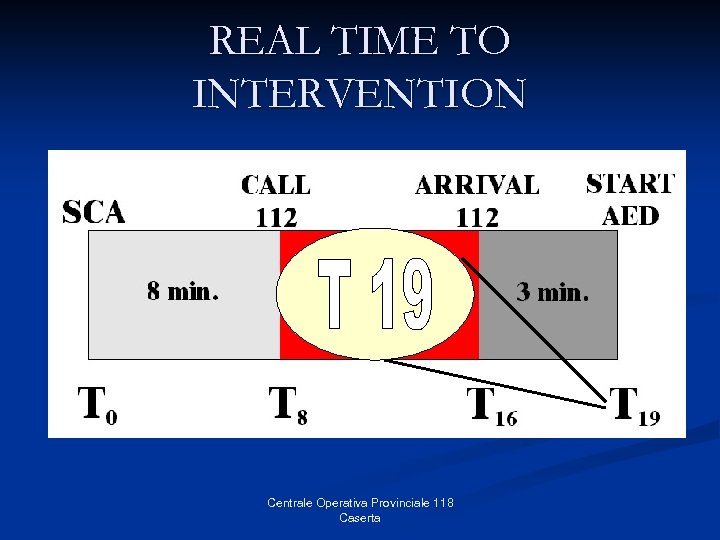 REAL TIME TO INTERVENTION

SCA

CALL 112

ARRIVAL 112

START AED

8 min.

T 19

3 min.

$T_0$

$T_8$

$T_{16}$

$T_{19}$

Centrale Operativa Provinciale 118 Caserta